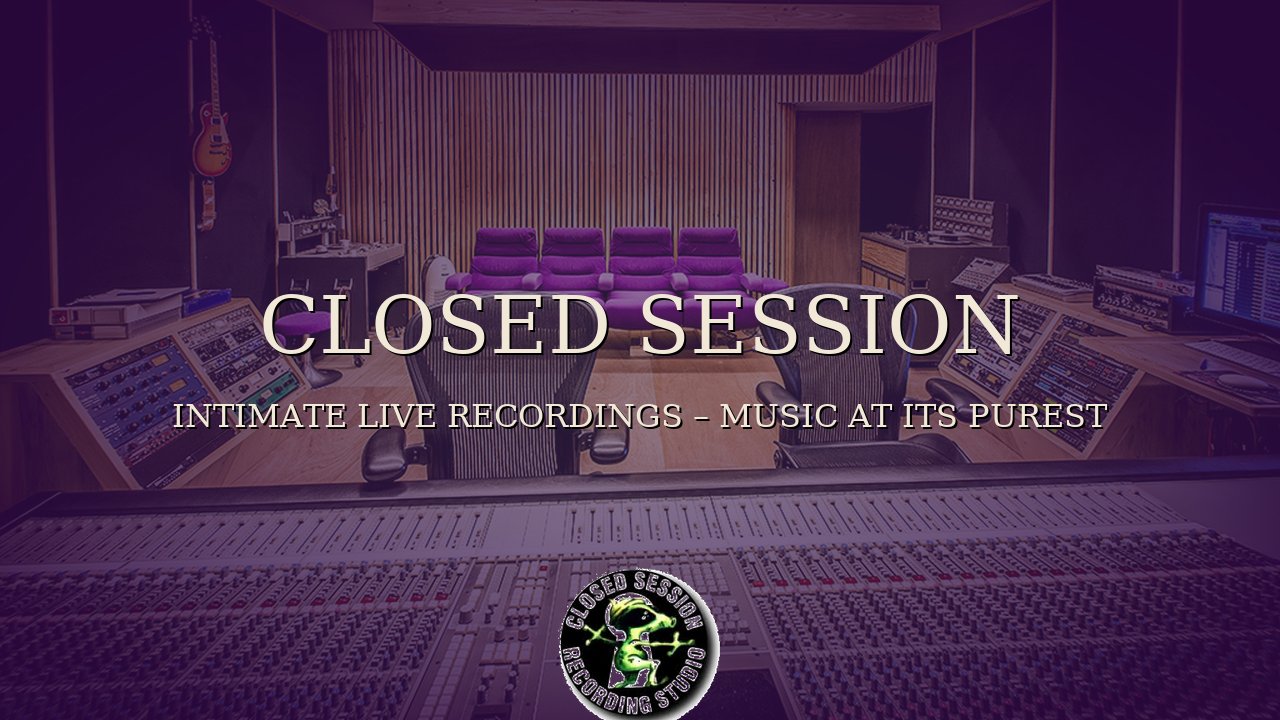 CLOSED SESSION

INTIMATE LIVE RECORDINGS – MUSIC AT ITS PUREST

CLOSED SESSION
RECORDING STUDIO